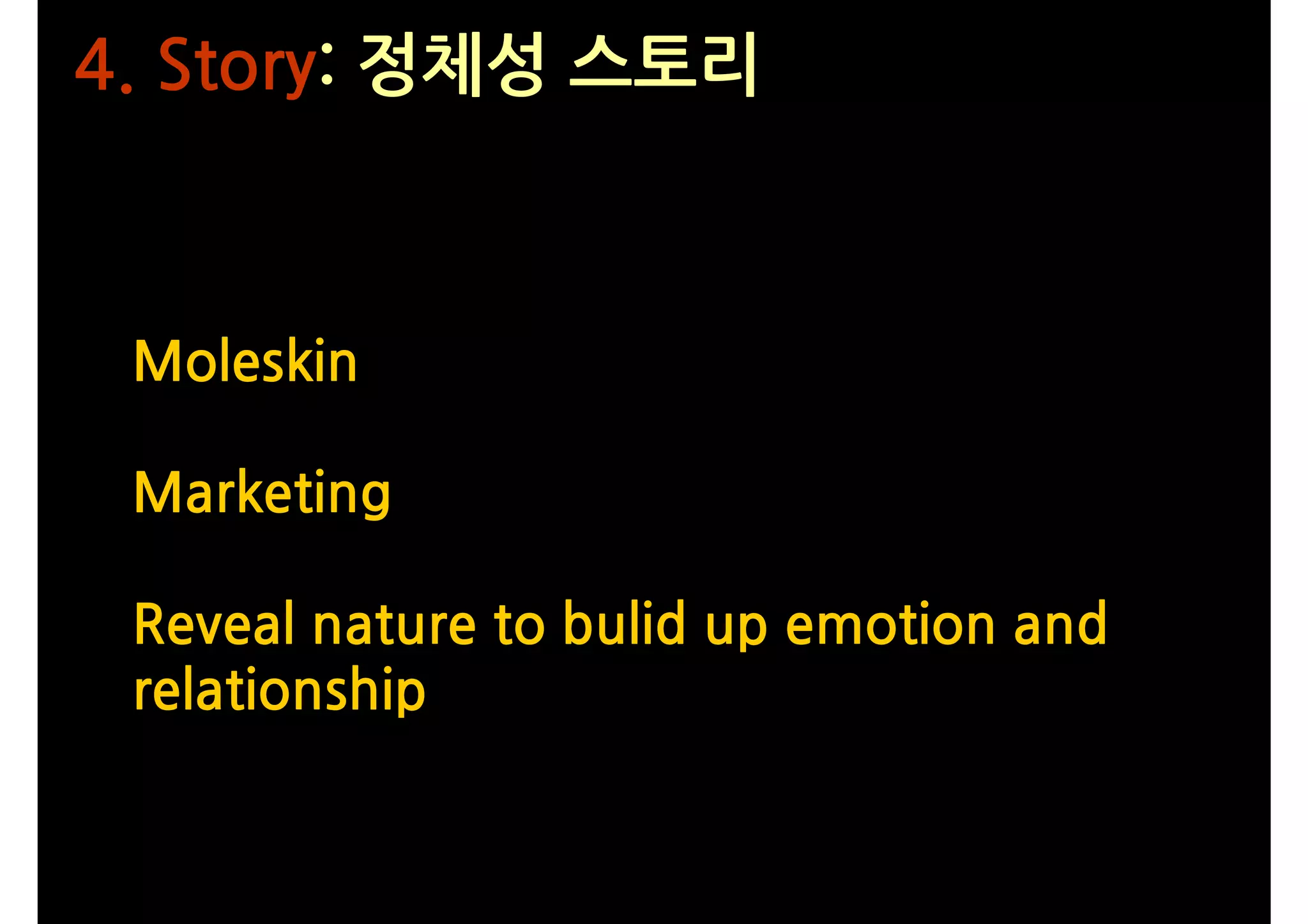 4. Story: 정체성 스토리

Moleskin

Marketing

Reveal nature to bulid up emotion and relationship